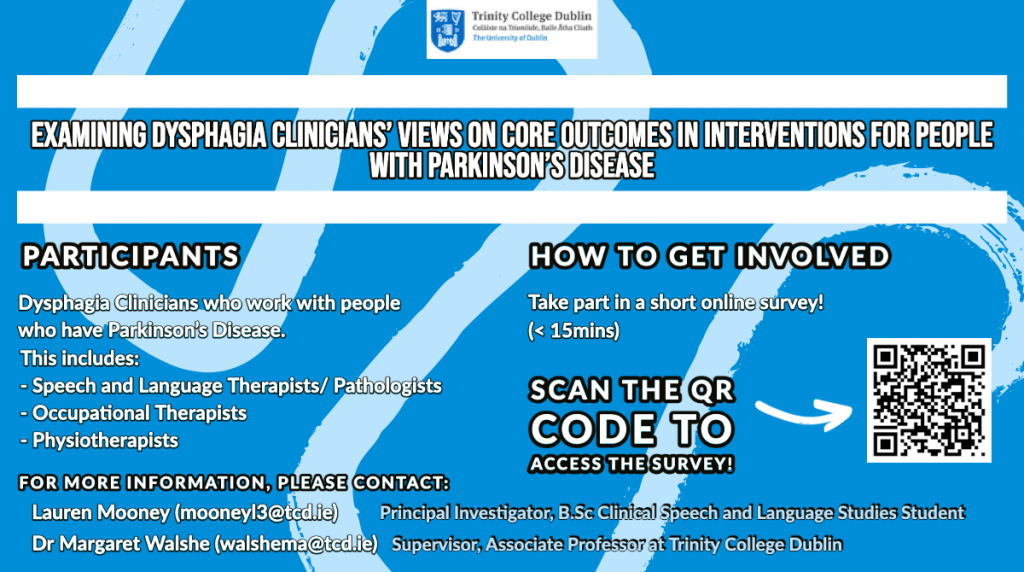 Trinity College Dublin
Coláiste na Tríonóide, Baile Átha Cliath
The University of Dublin

EXAMINING DYSPHAGIA CLINICIANS' VIEWS ON CORE OUTCOMES IN INTERVENTIONS FOR PEOPLE WITH PARKINSON'S DISEASE

PARTICIPANTS

Dysphagia Clinicians who work with people who have Parkinson's Disease.
This includes:
- Speech and Language Therapists/ Pathologists
- Occupational Therapists
- Physiotherapists

HOW TO GET INVOLVED

Take part in a short online survey!
(< 15mins)

SCAN THE QR CODE TO ACCESS THE SURVEY!

FOR MORE INFORMATION, PLEASE CONTACT:

Lauren Mooney (mooneyl3@tcd.ie) Principal Investigator, B.Sc Clinical Speech and Language Studies Student

Dr Margaret Walshe (walshema@tcd.ie) Supervisor, Associate Professor at Trinity College Dublin